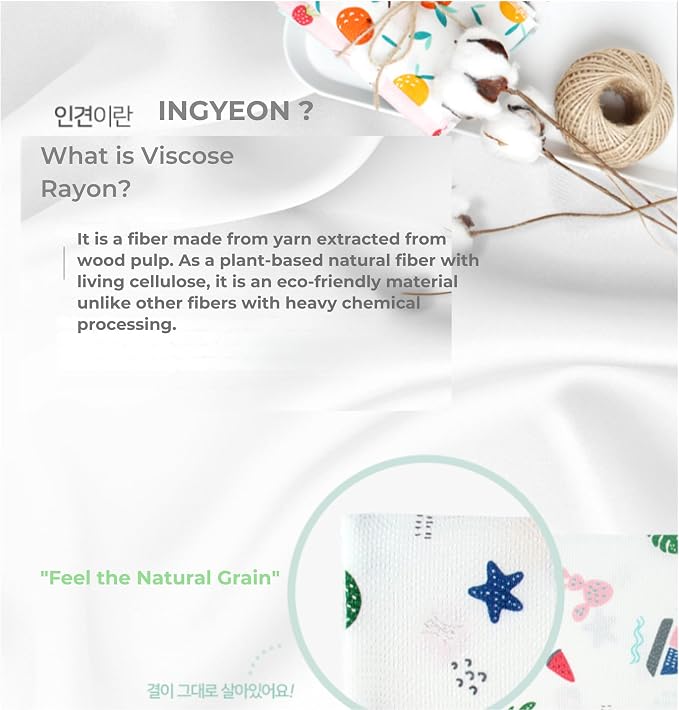 인견이란 INGYEON ?

What is Viscose Rayon?

It is a fiber made from yarn extracted from wood pulp. As a plant-based natural fiber with living cellulose, it is an eco-friendly material unlike other fibers with heavy chemical processing.

"Feel the Natural Grain"

결이 그대로 살아있어요!